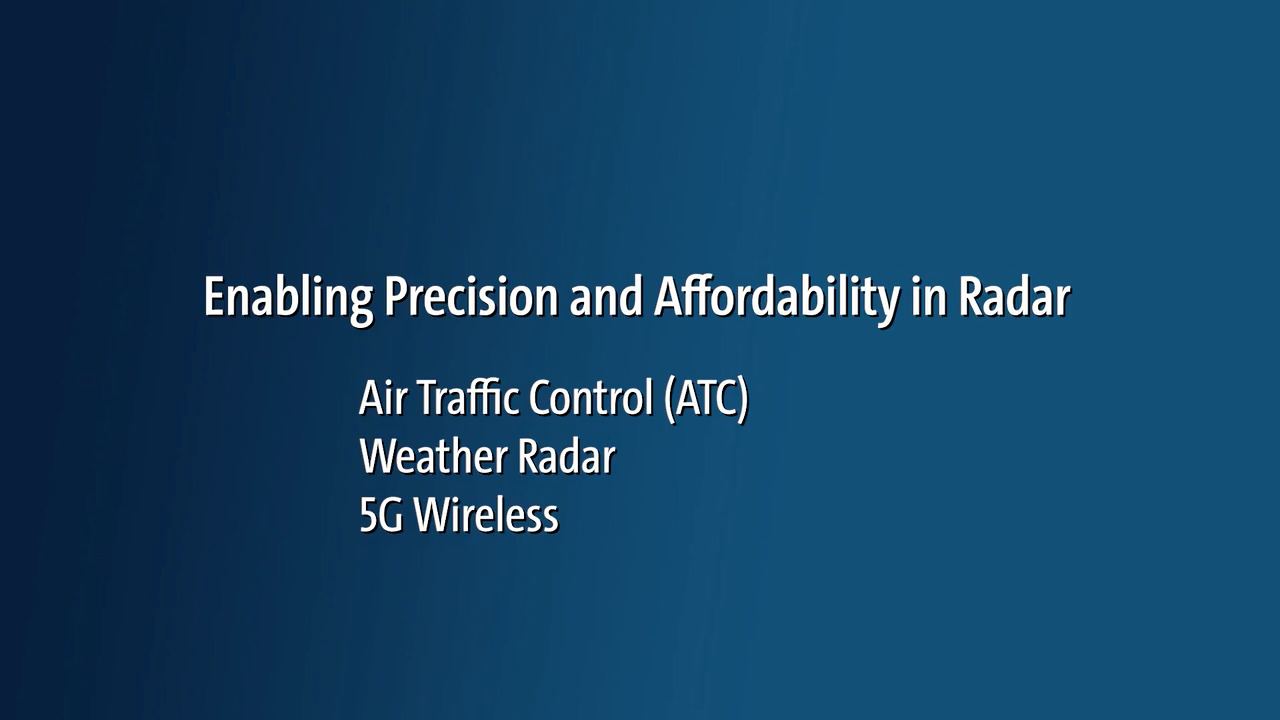 Enabling Precision and Affordability in Radar

Air Traffic Control (ATC)
Weather Radar
5G Wireless